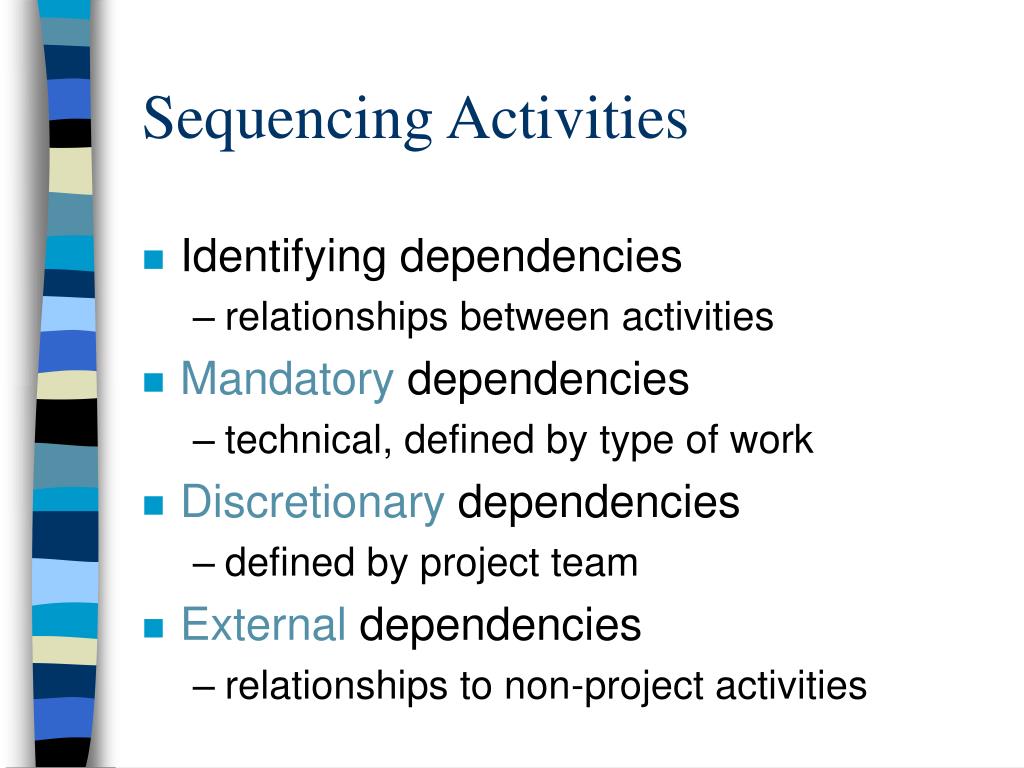 Sequencing Activities

Identifying dependencies
– relationships between activities

Mandatory dependencies
– technical, defined by type of work

Discretionary dependencies
– defined by project team

External dependencies
– relationships to non-project activities